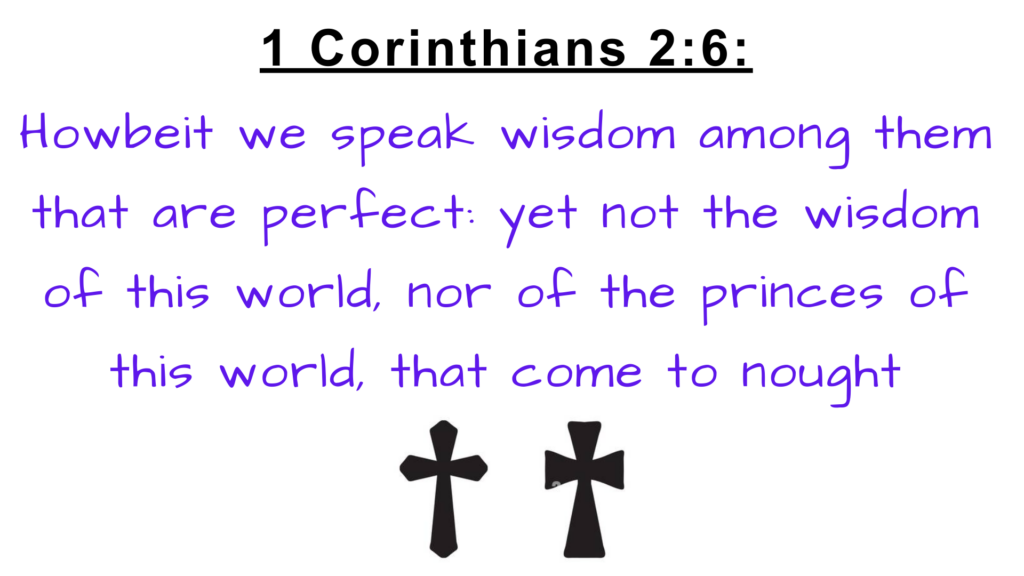 1 Corinthians 2:6:

Howbeit we speak wisdom among them that are perfect: yet not the wisdom of this world, nor of the princes of this world, that come to nought